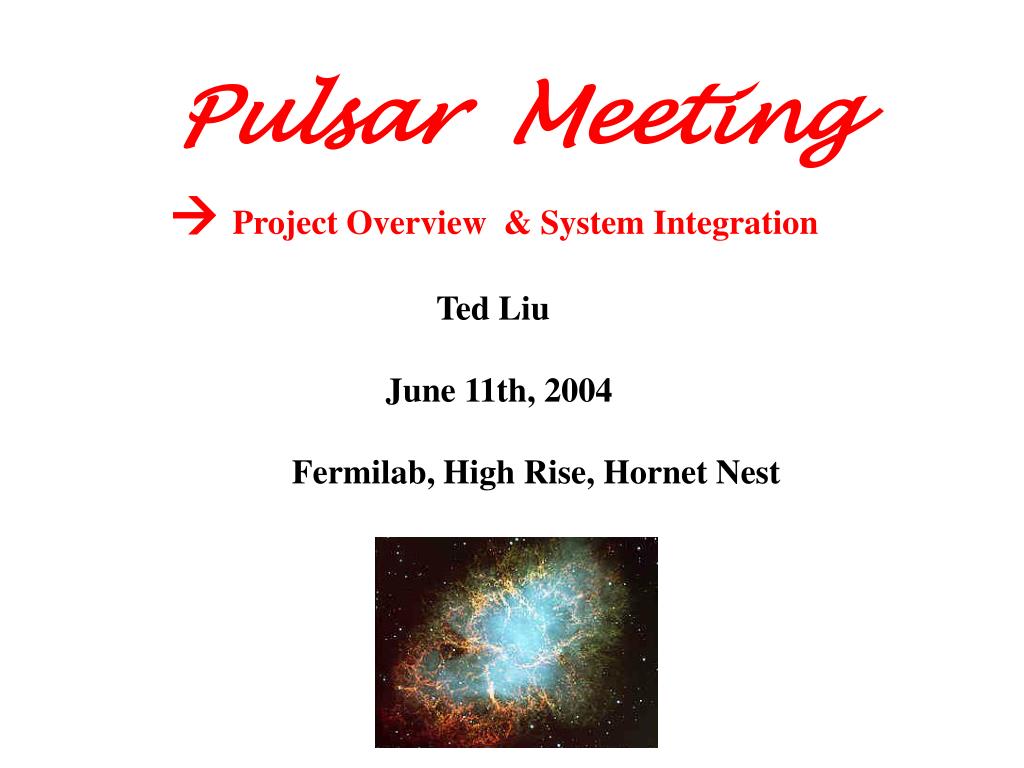 Pulsar Meeting

→ Project Overview & System Integration

Ted Liu

June 11th, 2004

Fermilab, High Rise, Hornet Nest